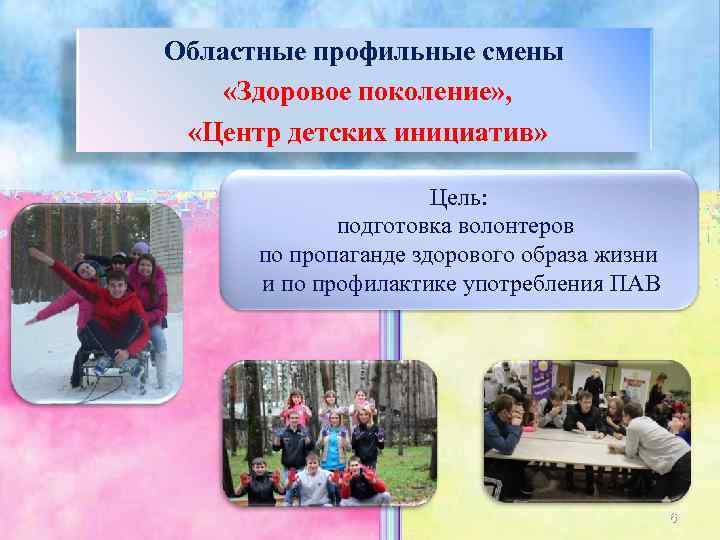 Областные профильные смены
«Здоровое поколение»,
«Центр детских инициатив»

Цель:
подготовка волонтеров
по пропаганде здорового образа жизни
и по профилактике употребления ПАВ

6